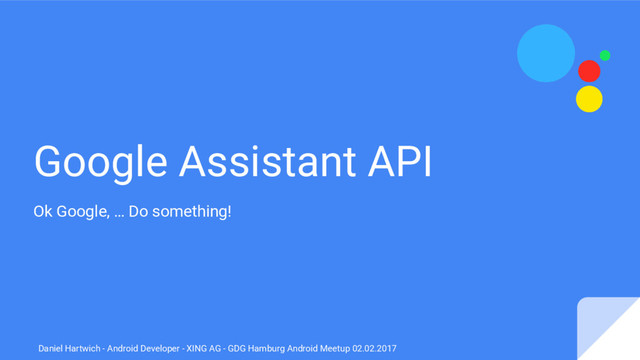 Google Assistant API

Ok Google, … Do something!

Daniel Hartwich - Android Developer - XING AG - GDG Hamburg Android Meetup 02.02.2017